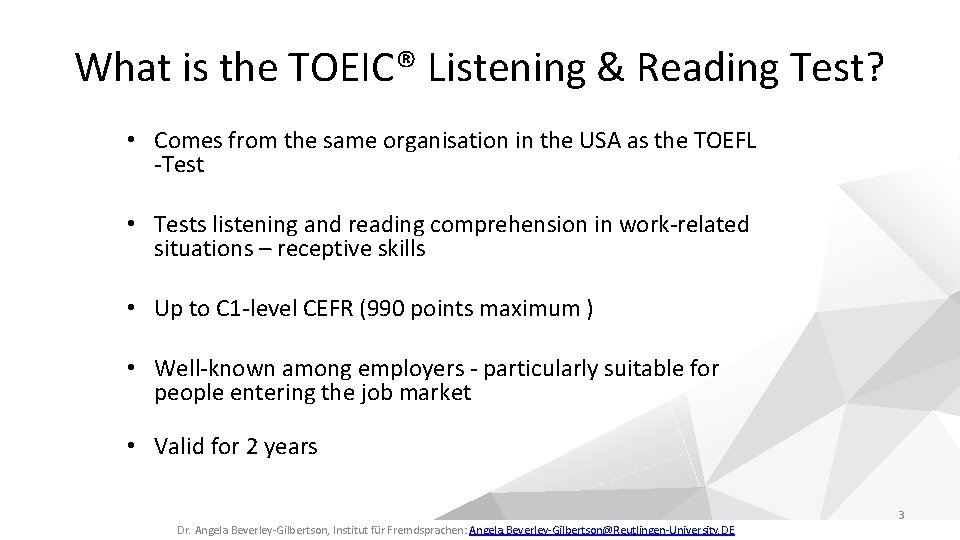 What is the TOEIC® Listening & Reading Test?

• Comes from the same organisation in the USA as the TOEFL -Test

• Tests listening and reading comprehension in work-related situations – receptive skills

• Up to C1-level CEFR (990 points maximum )

• Well-known among employers - particularly suitable for people entering the job market

• Valid for 2 years

3

Dr. Angela Beverley-Gilbertson, Institut für Fremdsprachen: Angela.Beverley-Gilbertson@Reutlingen-University.DE